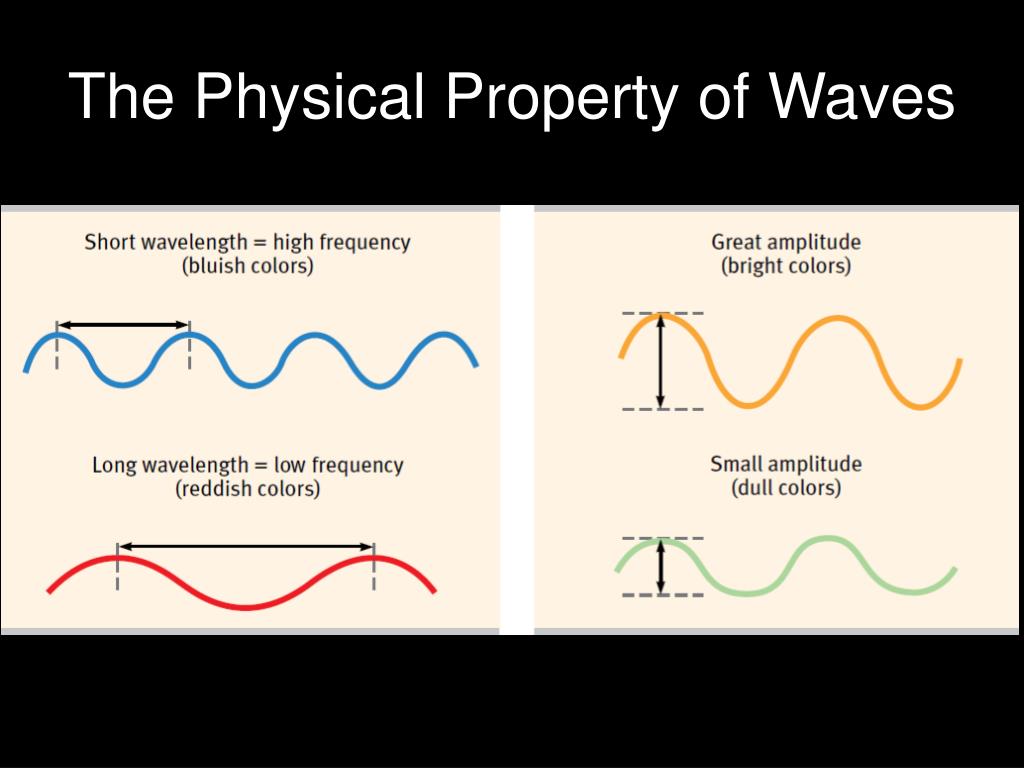 The Physical Property of Waves

Short wavelength = high frequency
(bluish colors)

Long wavelength = low frequency
(reddish colors)

Great amplitude
(bright colors)

Small amplitude
(dull colors)